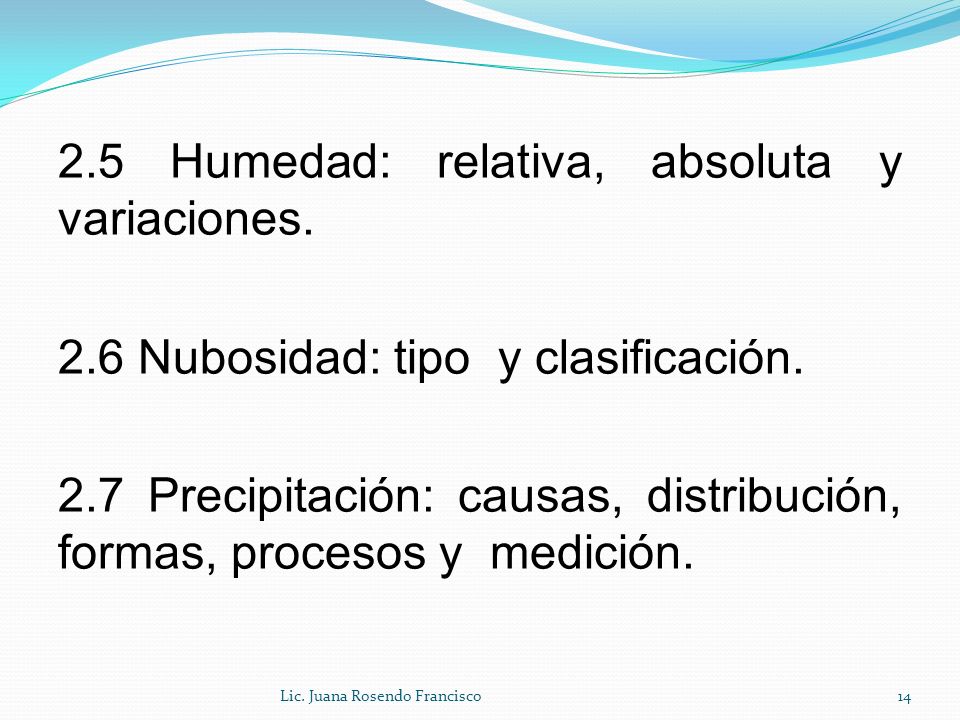 2.5 Humedad: relativa, absoluta y variaciones.

2.6 Nubosidad: tipo y clasificación.

2.7 Precipitación: causas, distribución, formas, procesos y medición.

Lic. Juana Rosendo Francisco

14